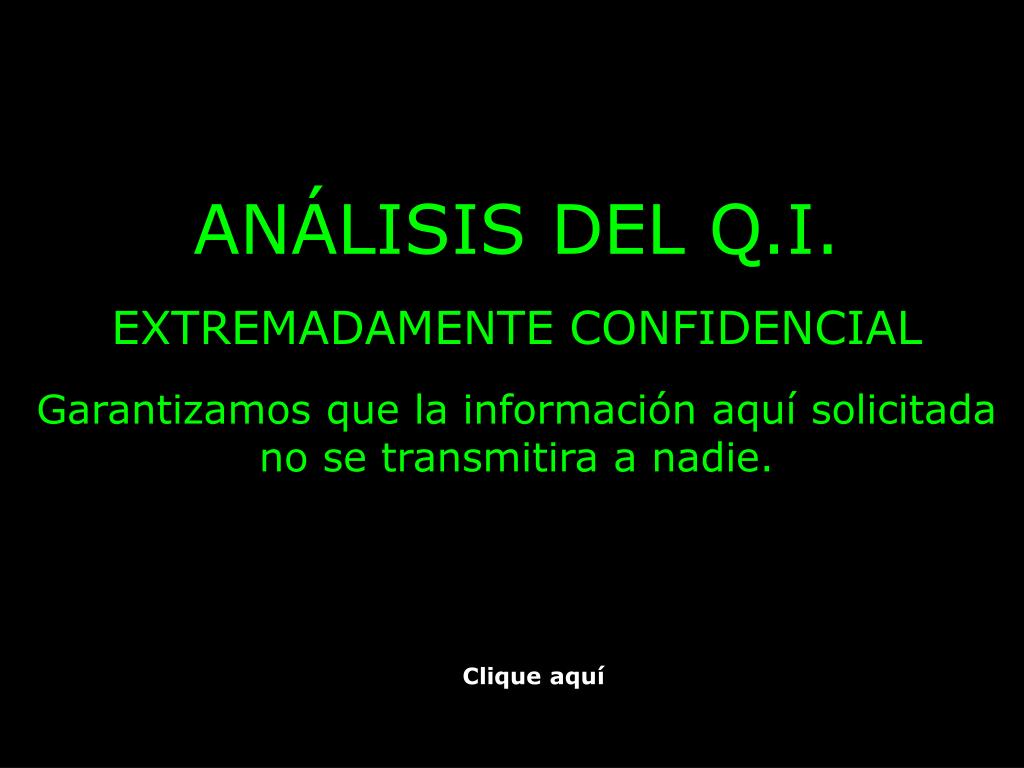 ANÁLISIS DEL Q.I.

EXTREMADAMENTE CONFIDENCIAL

Garantizamos que la información aquí solicitada no se transmitira a nadie.

Clique aquí